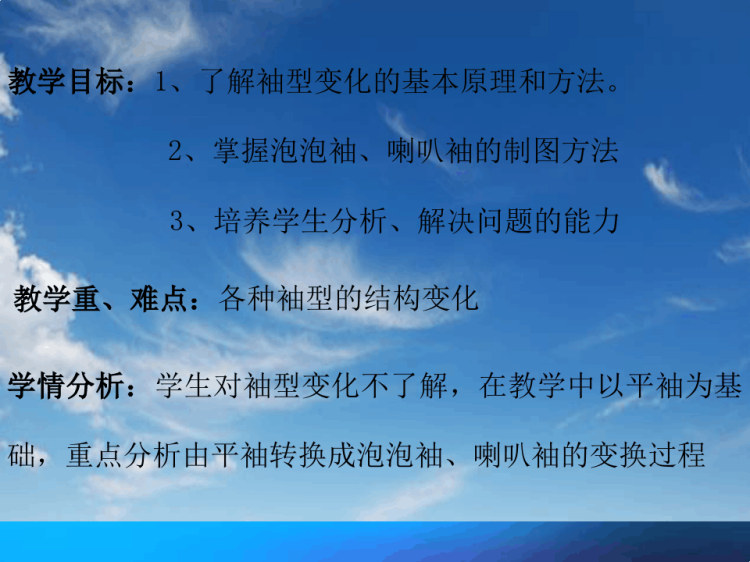 教学目标：1、了解袖型变化的基本原理和方法。

2、掌握泡泡袖、喇叭袖的制图方法

3、培养学生分析、解决问题的能力

教学重、难点：各种袖型的结构变化

学情分析：学生对袖型变化不了解，在教学中以平袖为基础，重点分析由平袖转换成泡泡袖、喇叭袖的变换过程